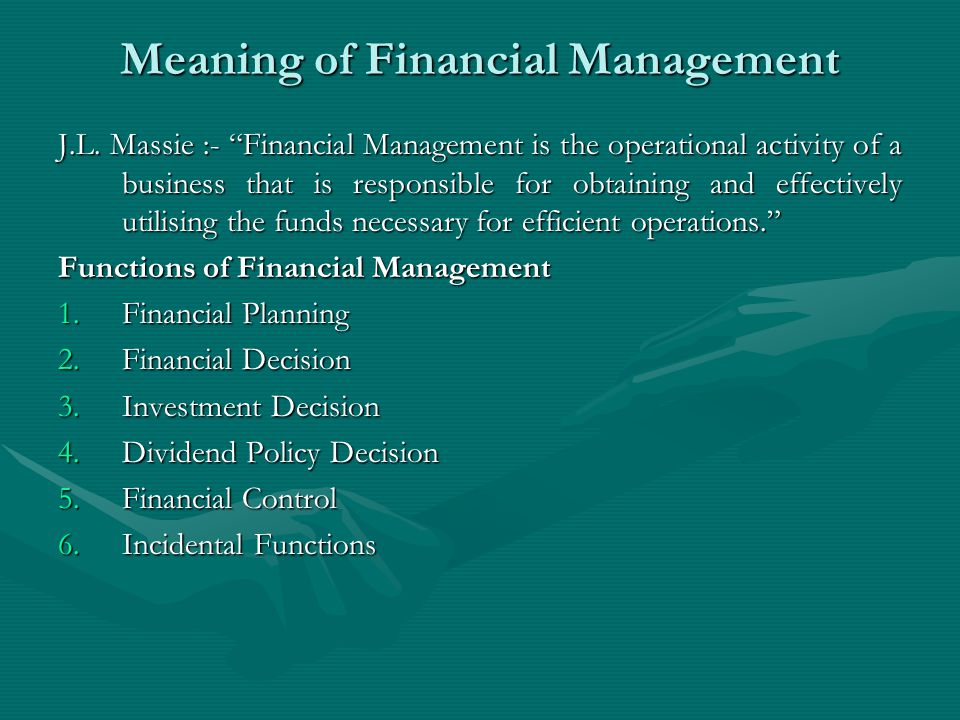 Meaning of Financial Management

J.L. Massie :- “Financial Management is the operational activity of a business that is responsible for obtaining and effectively utilising the funds necessary for efficient operations.”

Functions of Financial Management

1. Financial Planning
2. Financial Decision
3. Investment Decision
4. Dividend Policy Decision
5. Financial Control
6. Incidental Functions